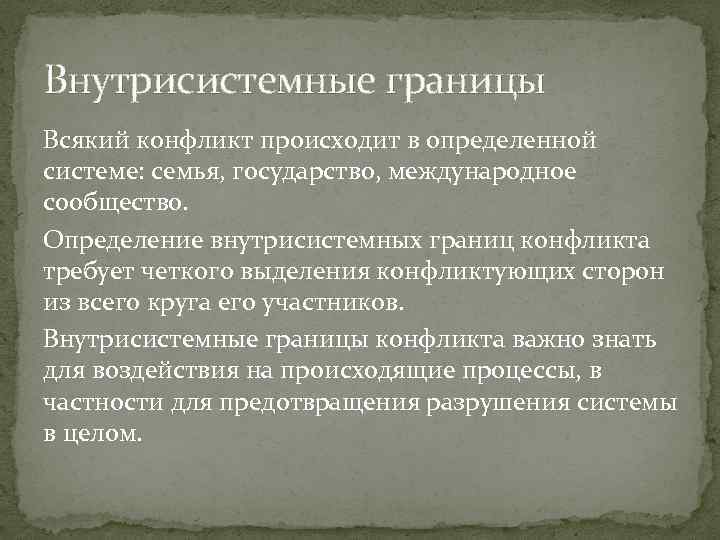 Внутрисистемные границы

Всякий конфликт происходит в определенной системе: семья, государство, международное сообщество.

Определение внутрисистемных границ конфликта требует четкого выделения конфликтующих сторон из всего круга его участников.

Внутрисистемные границы конфликта важно знать для воздействия на происходящие процессы, в частности для предотвращения разрушения системы в целом.